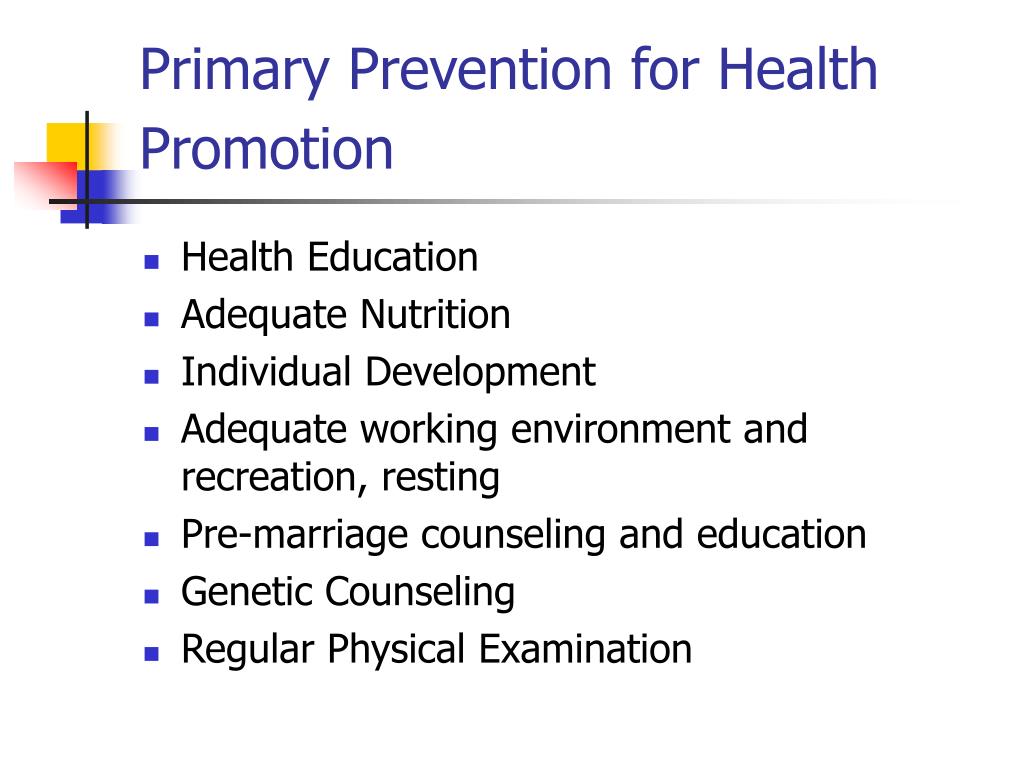 Primary Prevention for Health Promotion

- Health Education
- Adequate Nutrition
- Individual Development
- Adequate working environment and recreation, resting
- Pre-marriage counseling and education
- Genetic Counseling
- Regular Physical Examination